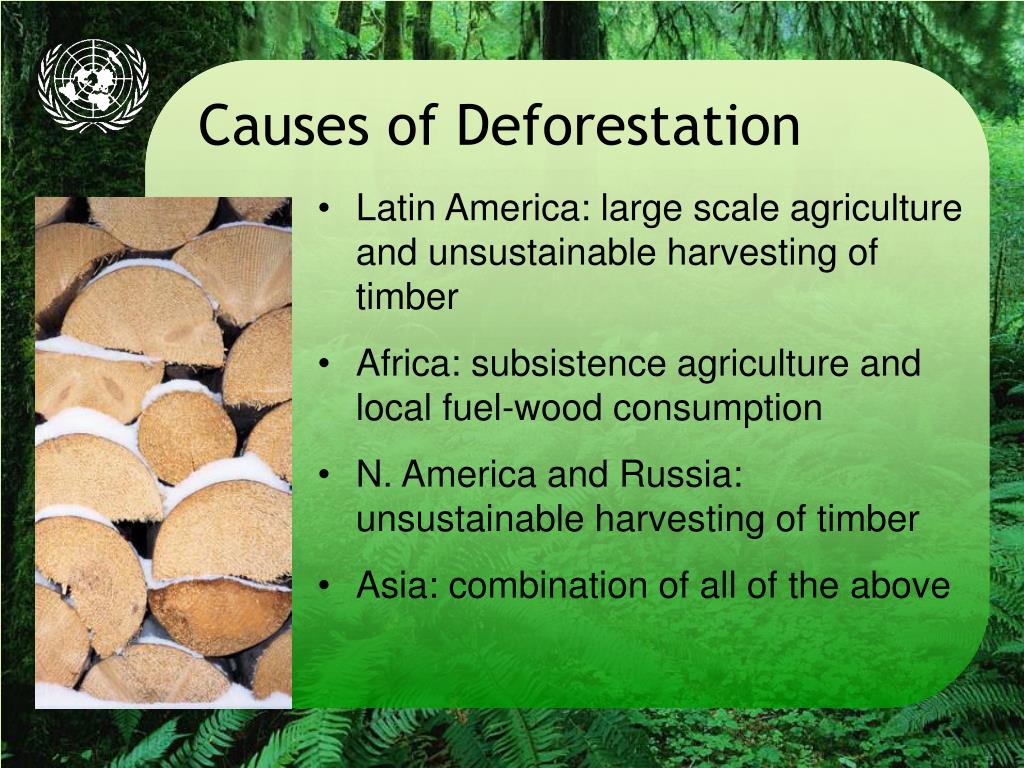 Causes of Deforestation

• Latin America: large scale agriculture and unsustainable harvesting of timber

• Africa: subsistence agriculture and local fuel-wood consumption

• N. America and Russia: unsustainable harvesting of timber

• Asia: combination of all of the above